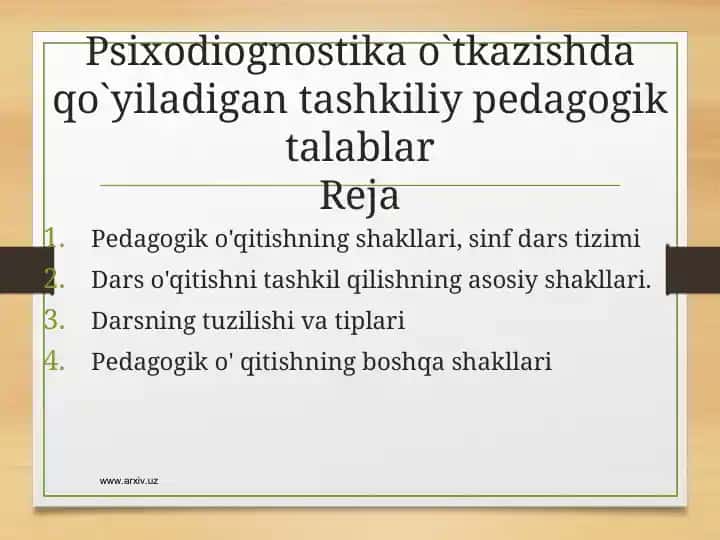 Psixodiognostika o`tkazishda qo`yiladigan tashkiliy pedagogik talablar

Reja

1. Pedagogik o'qitishning shakllari, sinf dars tizimi
2. Dars o'qitishni tashkil qilishning asosiy shakllari.
3. Darsning tuzilishi va tiplari
4. Pedagogik o' qitishning boshqa shakllari

www.arxiv.uz